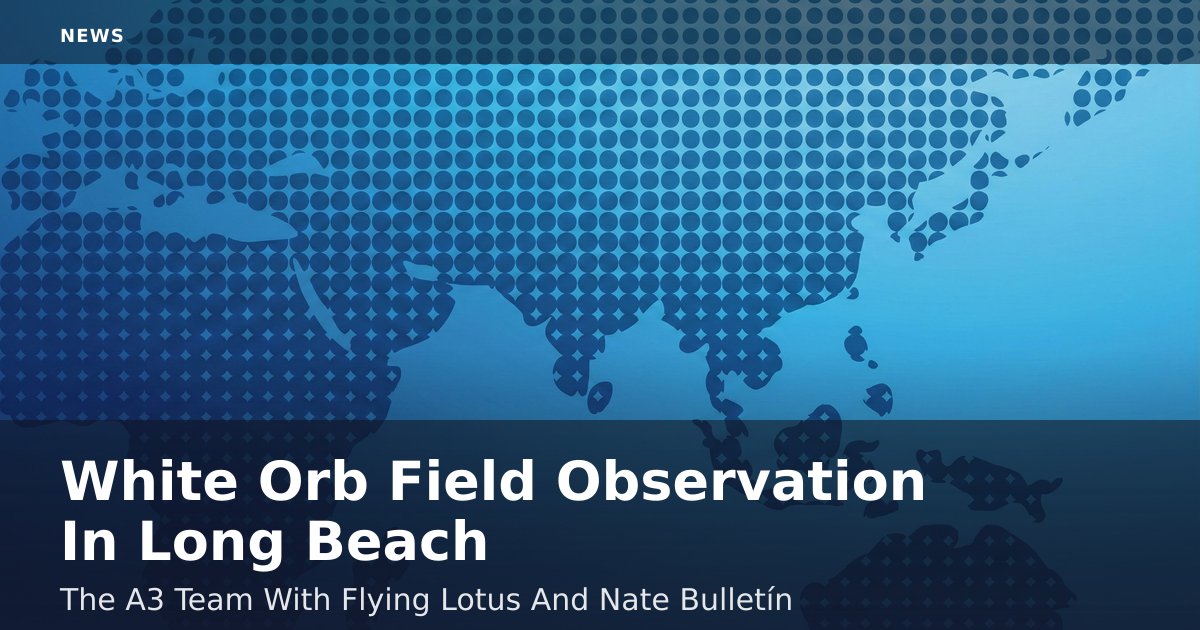 NEWS

White Orb Field Observation In Long Beach

The A3 Team With Flying Lotus And Nate Bulletín